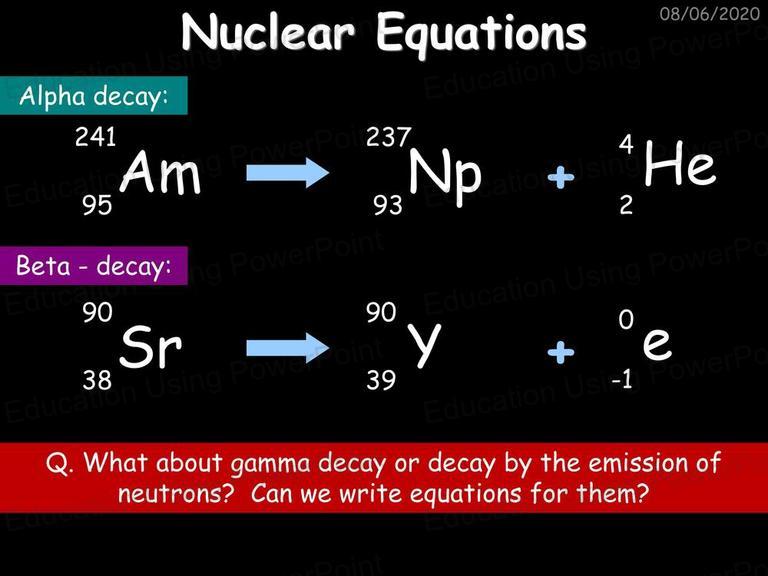 08/06/2020

Nuclear Equations

Alpha decay:

$^{241}_{95}Am \rightarrow ^{237}_{93}Np + ^{4}_{2}He$

Beta - decay:

$^{90}_{38}Sr \rightarrow ^{90}_{39}Y + ^{0}_{-1}e$

Q. What about gamma decay or decay by the emission of neutrons? Can we write equations for them?

Education Using PowerPoint